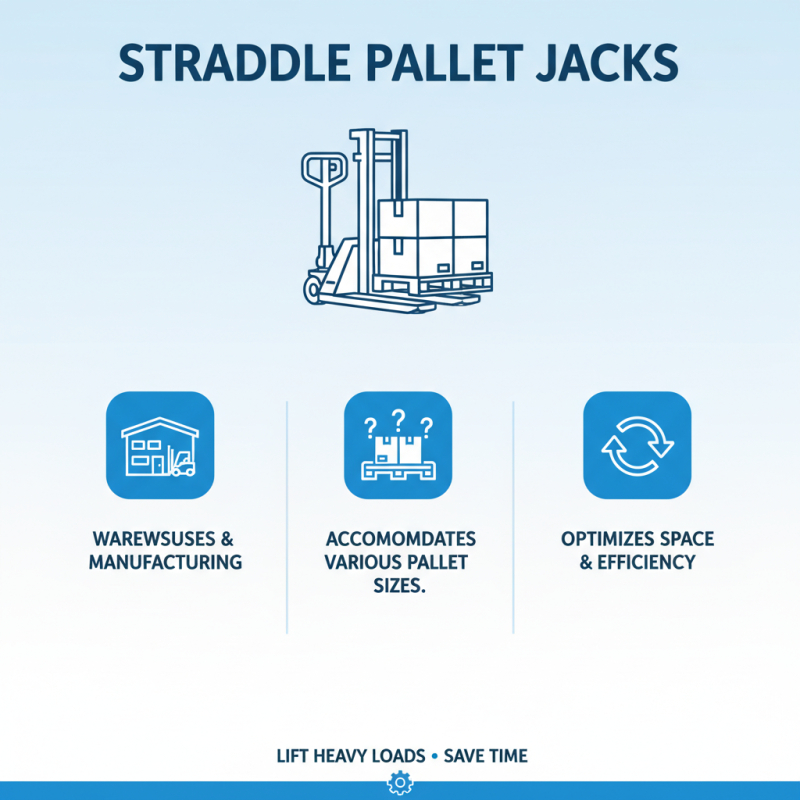 STRADDLE PALLET JACKS

? ? ?

WAREWSUSES & MANUFACTURING

ACCOMOMDATES VARIOUS PALLET SIZES.

OPTIMIZES SPACE & EFFICIENCY

LIFT HEAVY LOADS • SAVE TIME